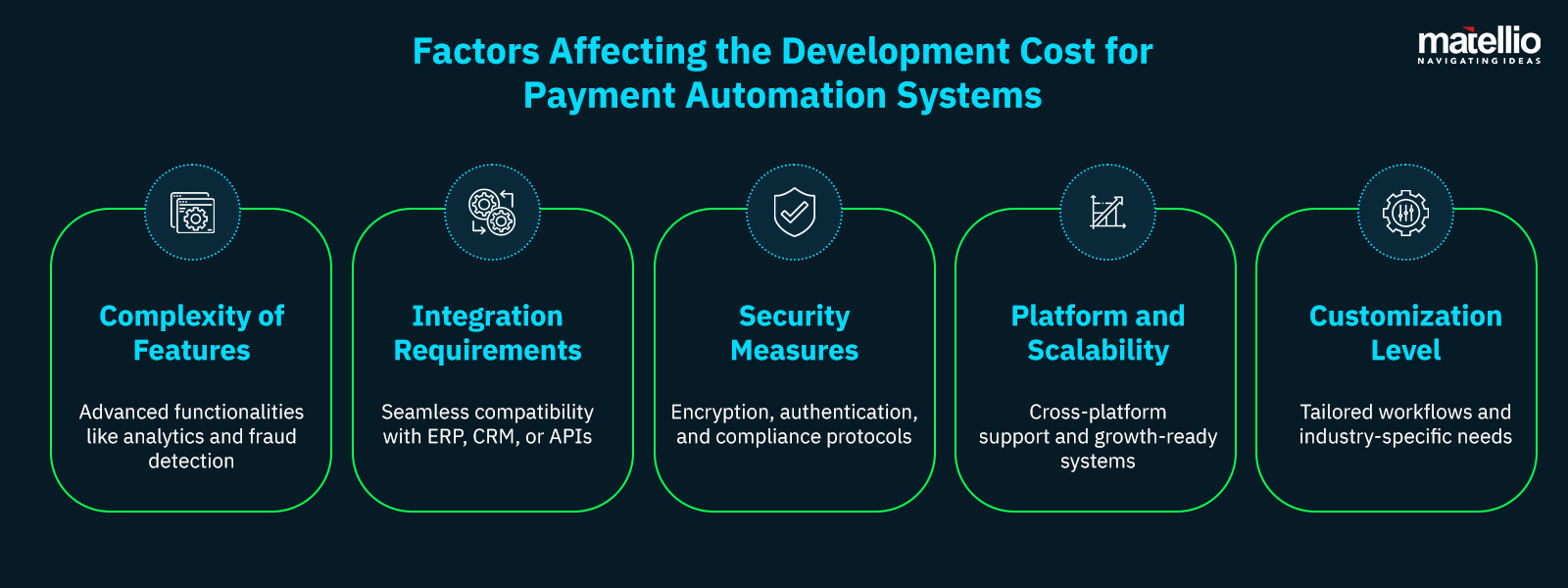 Factors Affecting the Development Cost for Payment Automation Systems

matellio
NAVIGATING IDEAS

Complexity of Features

Advanced functionalities like analytics and fraud detection

Integration Requirements

Seamless compatibility with ERP, CRM, or APIs

Security Measures

Encryption, authentication, and compliance protocols

Platform and Scalability

Cross-platform support and growth-ready systems

Customization Level

Tailored workflows and industry-specific needs